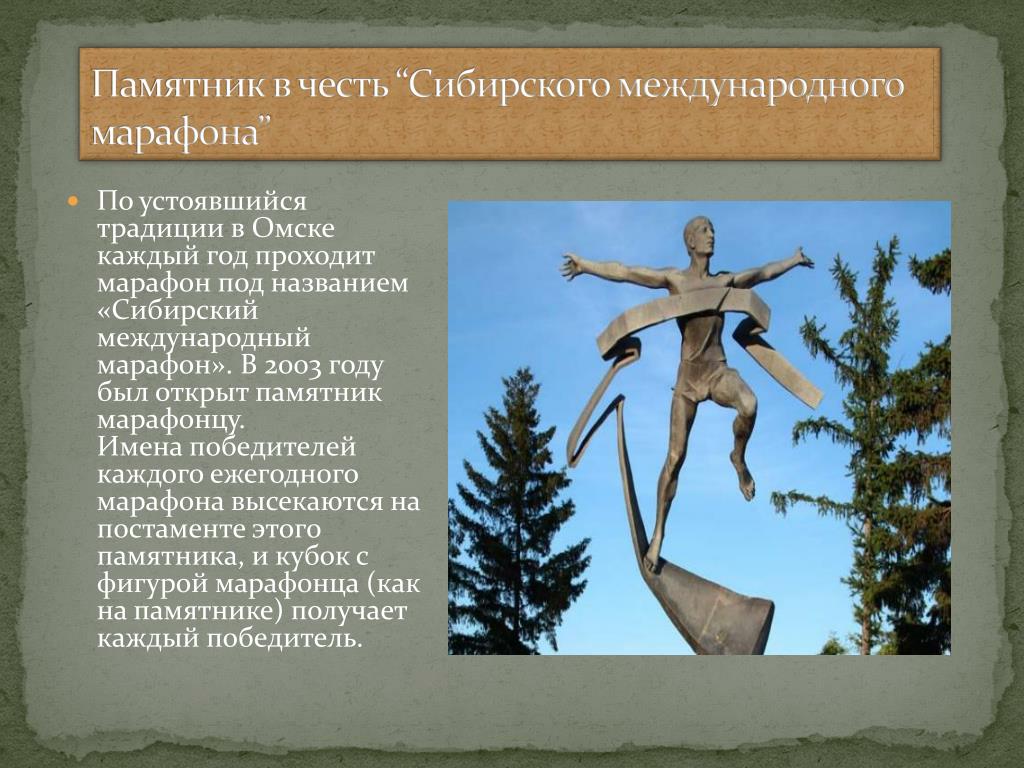 Памятник в честь “Сибирского международного марафона”

По устоявшийся традиции в Омске каждый год проходит марафон под названием «Сибирский международный марафон». В 2003 году был открыт памятник марафонцу.
Имена победителей каждого ежегодного марафона высекаются на постаменте этого памятника, и кубок с фигурой марафонца (как на памятнике) получает каждый победитель.